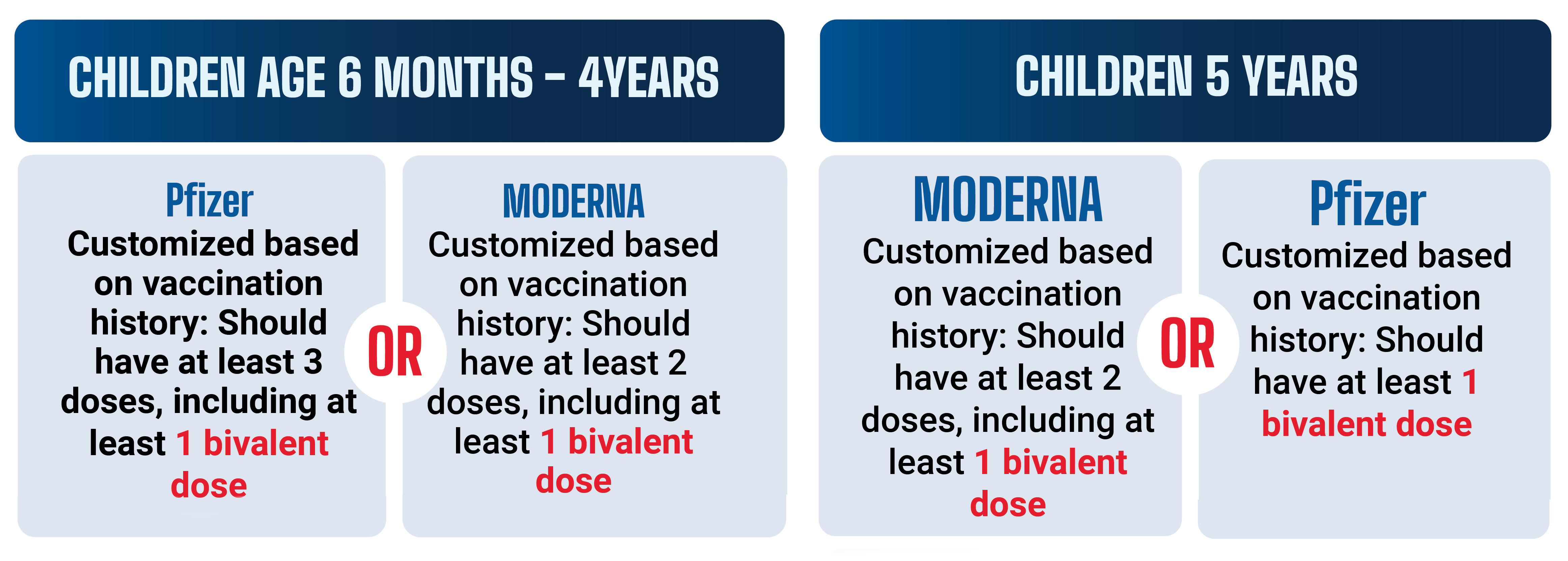 CHILDREN AGE 6 MONTHS – 4YEARS

Pfizer
Customized based on vaccination history: Should have at least 3 doses, including at least 1 bivalent dose

OR

MODERNA
Customized based on vaccination history: Should have at least 2 doses, including at least 1 bivalent dose

CHILDREN 5 YEARS

MODERNA
Customized based on vaccination history: Should have at least 2 doses, including at least 1 bivalent dose

OR

Pfizer
Customized based on vaccination history: Should have at least 1 bivalent dose